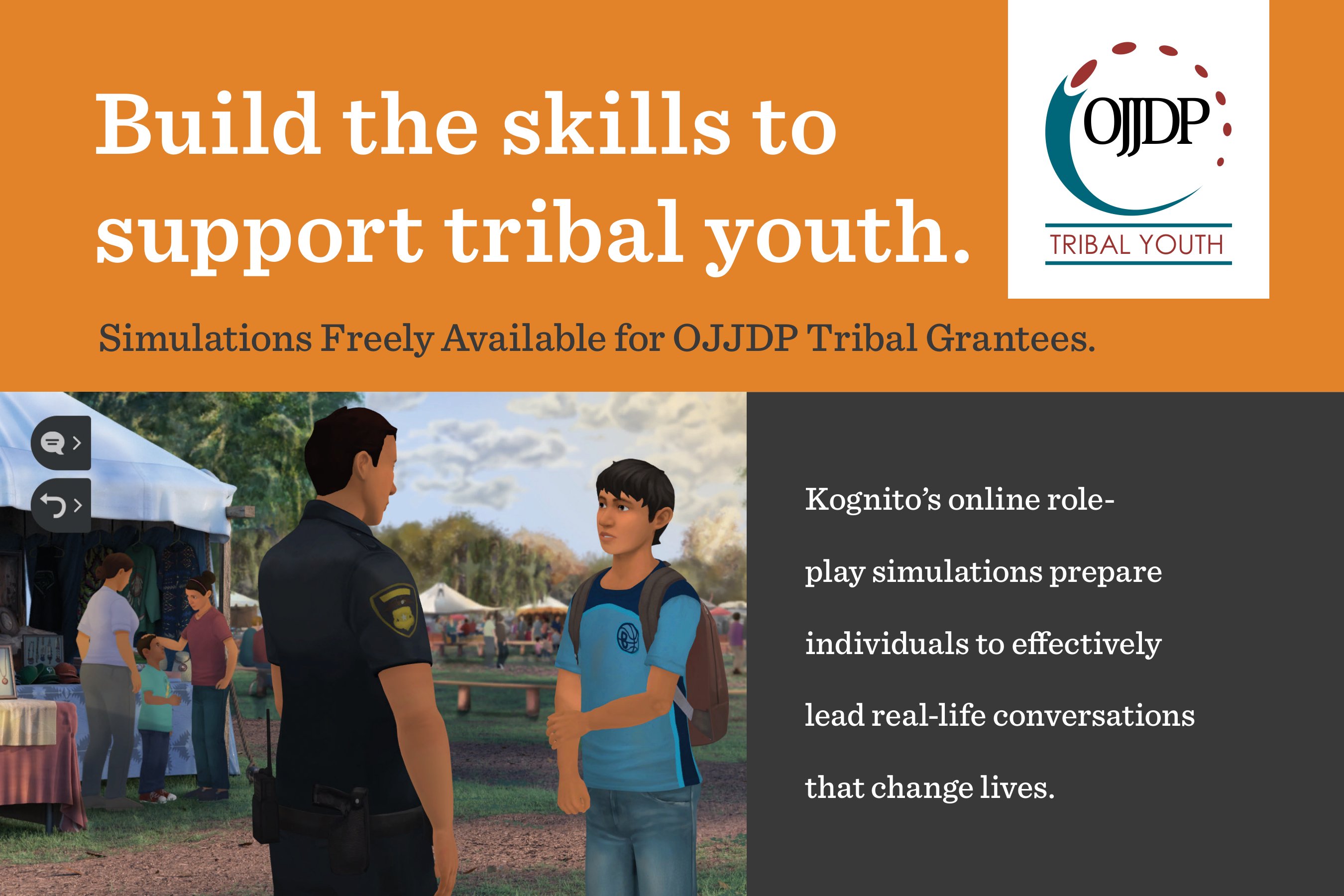 Build the skills to support tribal youth.

OJJDP
TRIBAL YOUTH

Simulations Freely Available for OJJDP Tribal Grantees.

Kognito's online role-play simulations prepare individuals to effectively lead real-life conversations that change lives.